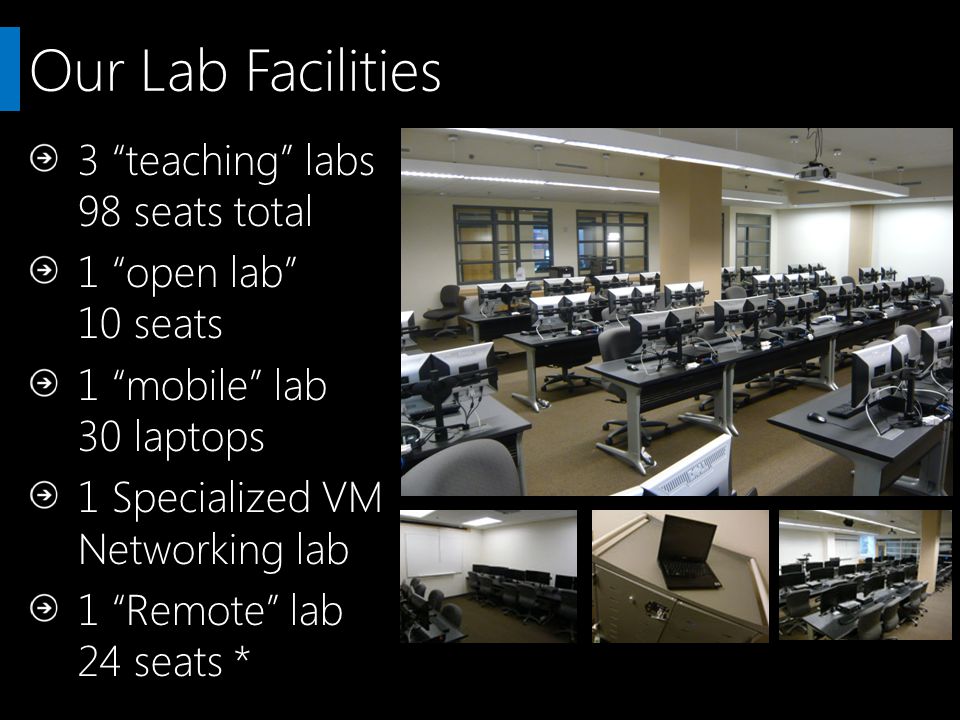 Our Lab Facilities

3 “teaching” labs
98 seats total

1 “open lab”
10 seats

1 “mobile” lab
30 laptops

1 Specialized VM
Networking lab

1 “Remote” lab
24 seats *